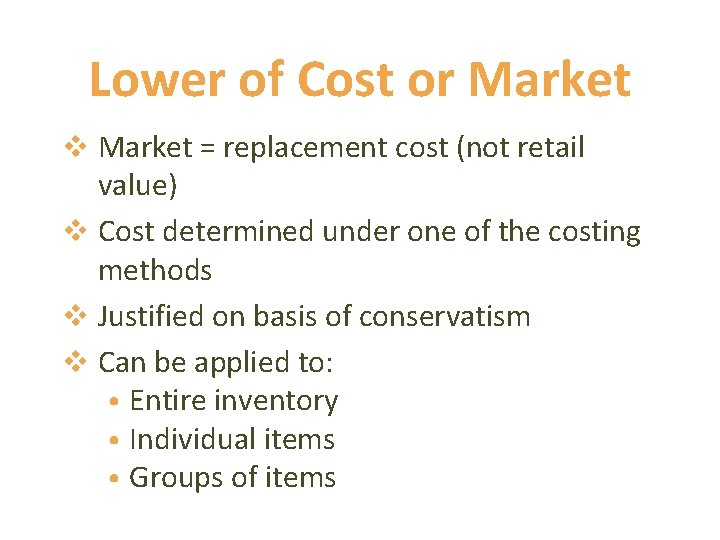 Lower of Cost or Market

❖ Market = replacement cost (not retail value)

❖ Cost determined under one of the costing methods

❖ Justified on basis of conservatism

❖ Can be applied to:
• Entire inventory
• Individual items
• Groups of items